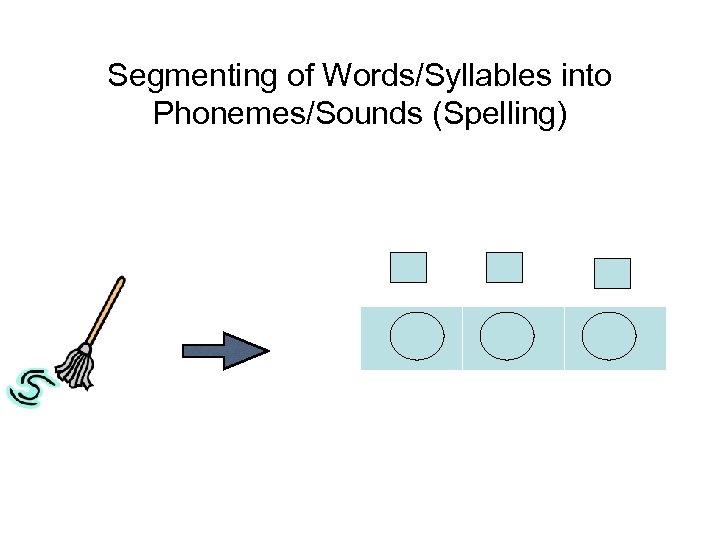 Segmenting of Words/Syllables into Phonemes/Sounds (Spelling)